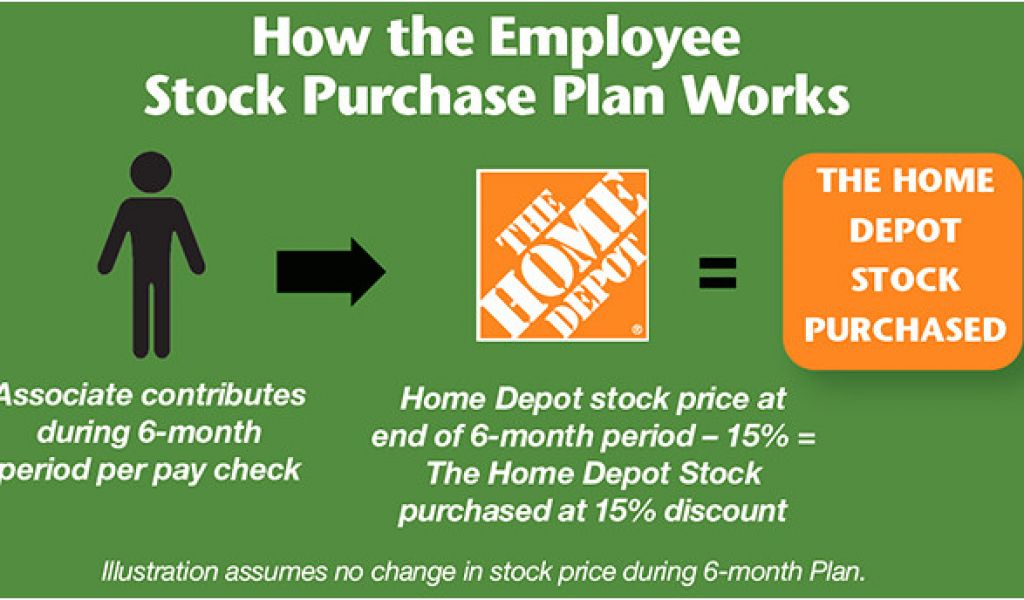 How the Employee Stock Purchase Plan Works

THE HOME DEPOT ®

=

THE HOME DEPOT STOCK PURCHASED

Associate contributes during 6-month period per pay check

Home Depot stock price at end of 6-month period – 15% = The Home Depot Stock purchased at 15% discount

Illustration assumes no change in stock price during 6-month Plan.